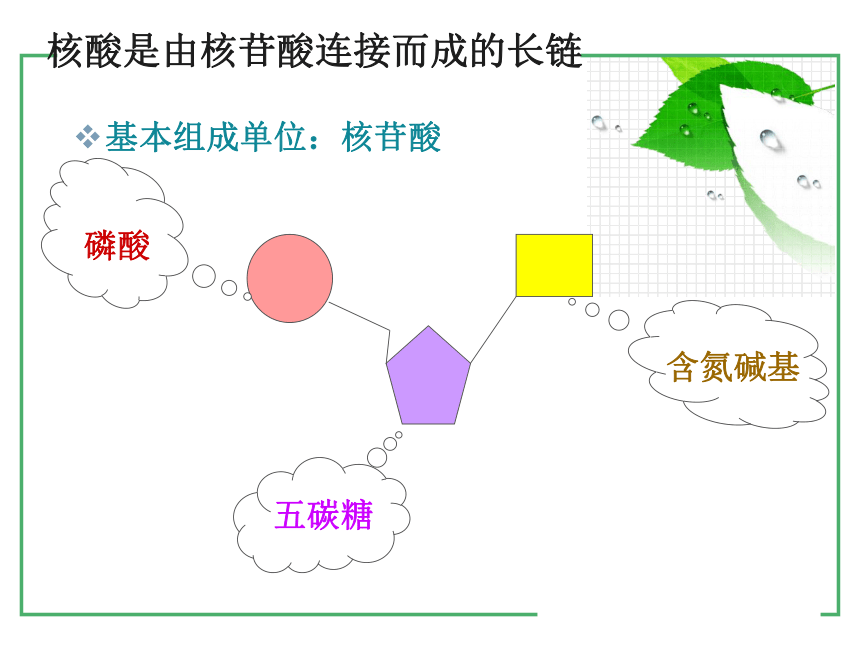 核酸是由核苷酸连接而成的长链

❖基本组成单位：核苷酸

磷酸

含氮碱基

五碳糖